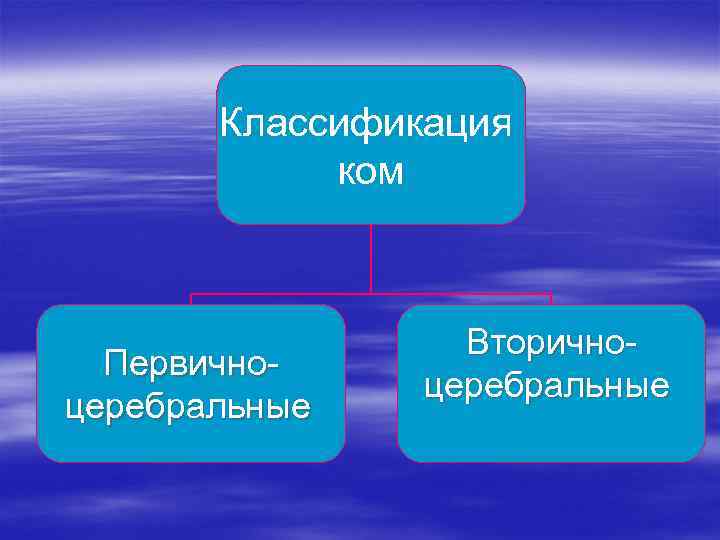 Классификация ком

Первично-церебральные

Вторично-церебральные